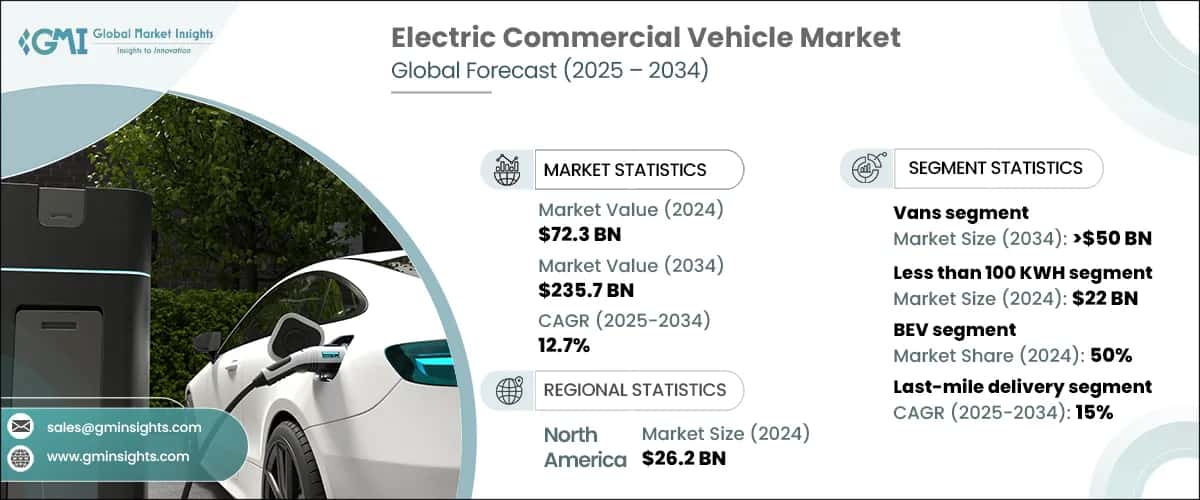 GMI Global Market Insights
Insights to Innovation

Electric Commercial Vehicle Market
Global Forecast (2025 – 2034)

MARKET STATISTICS

Market Value (2024)
$72.3 BN
Market Value (2034)
$235.7 BN
CAGR (2025-2034)
12.7%

REGIONAL STATISTICS

North America
Market Size (2024)
$26.2 BN

SEGMENT STATISTICS

Vans segment
Market Size (2034): >$50 BN
Less than 100 KWH segment
Market Size (2024): $22 BN
BEV segment
Market Share (2024): 50%
Last-mile delivery segment
CAGR (2025-2034): 15%

sales@gminsights.com
www.gminsights.com